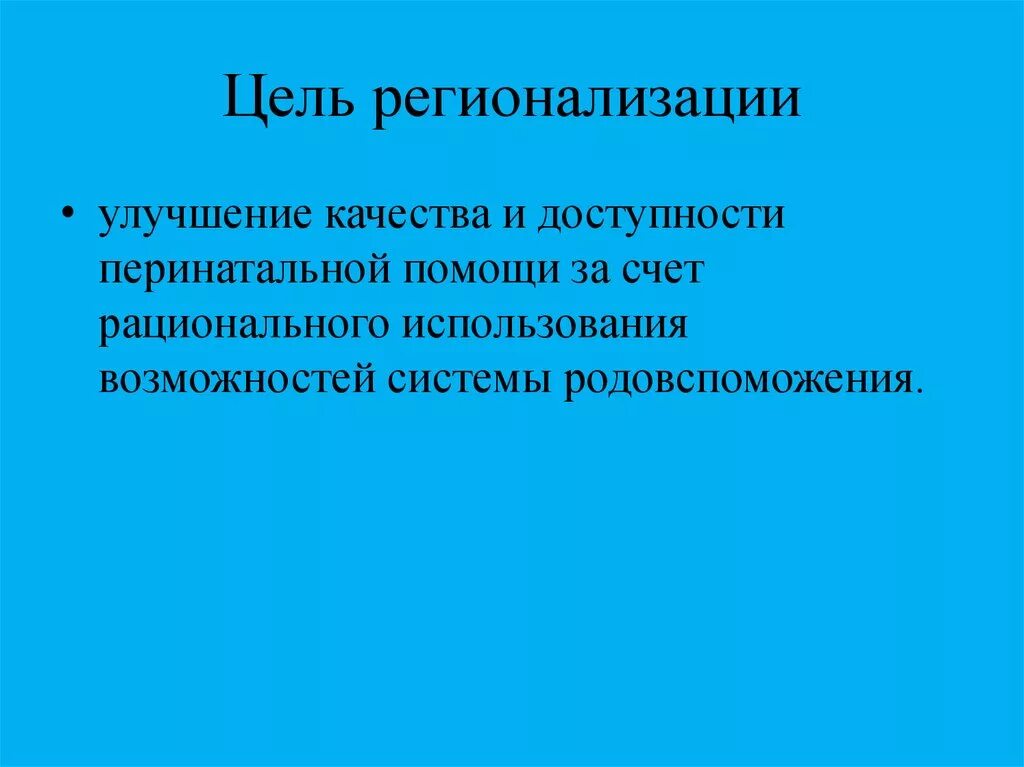 Цель регионализации

• улучшение качества и доступности перинатальной помощи за счет рационального использования возможностей системы родовспоможения.